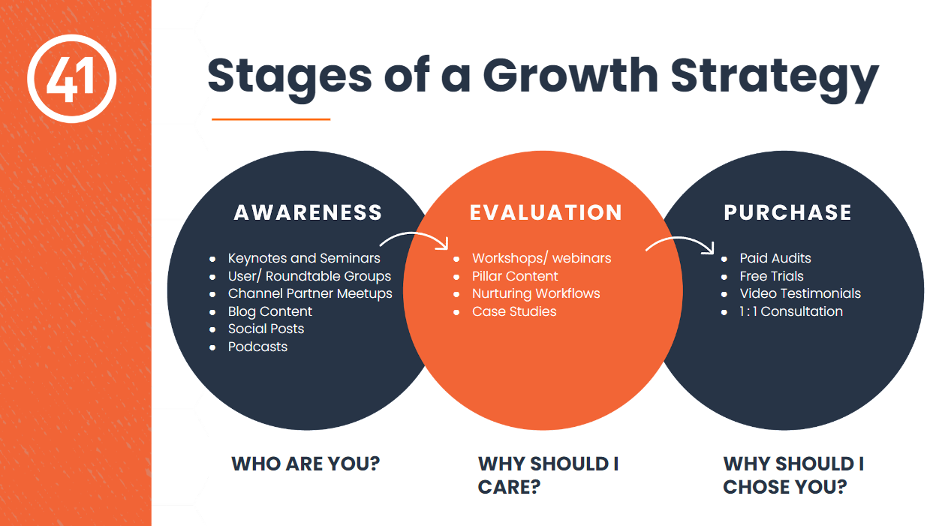 41

Stages of a Growth Strategy

AWARENESS
- Keynotes and Seminars
- User/ Roundtable Groups
- Channel Partner Meetups
- Blog Content
- Social Posts
- Podcasts

EVALUATION
- Workshops/ webinars
- Pillar Content
- Nurturing Workflows
- Case Studies

PURCHASE
- Paid Audits
- Free Trials
- Video Testimonials
- 1 : 1 Consultation

WHO ARE YOU?

WHY SHOULD I CARE?

WHY SHOULD I CHOSE YOU?